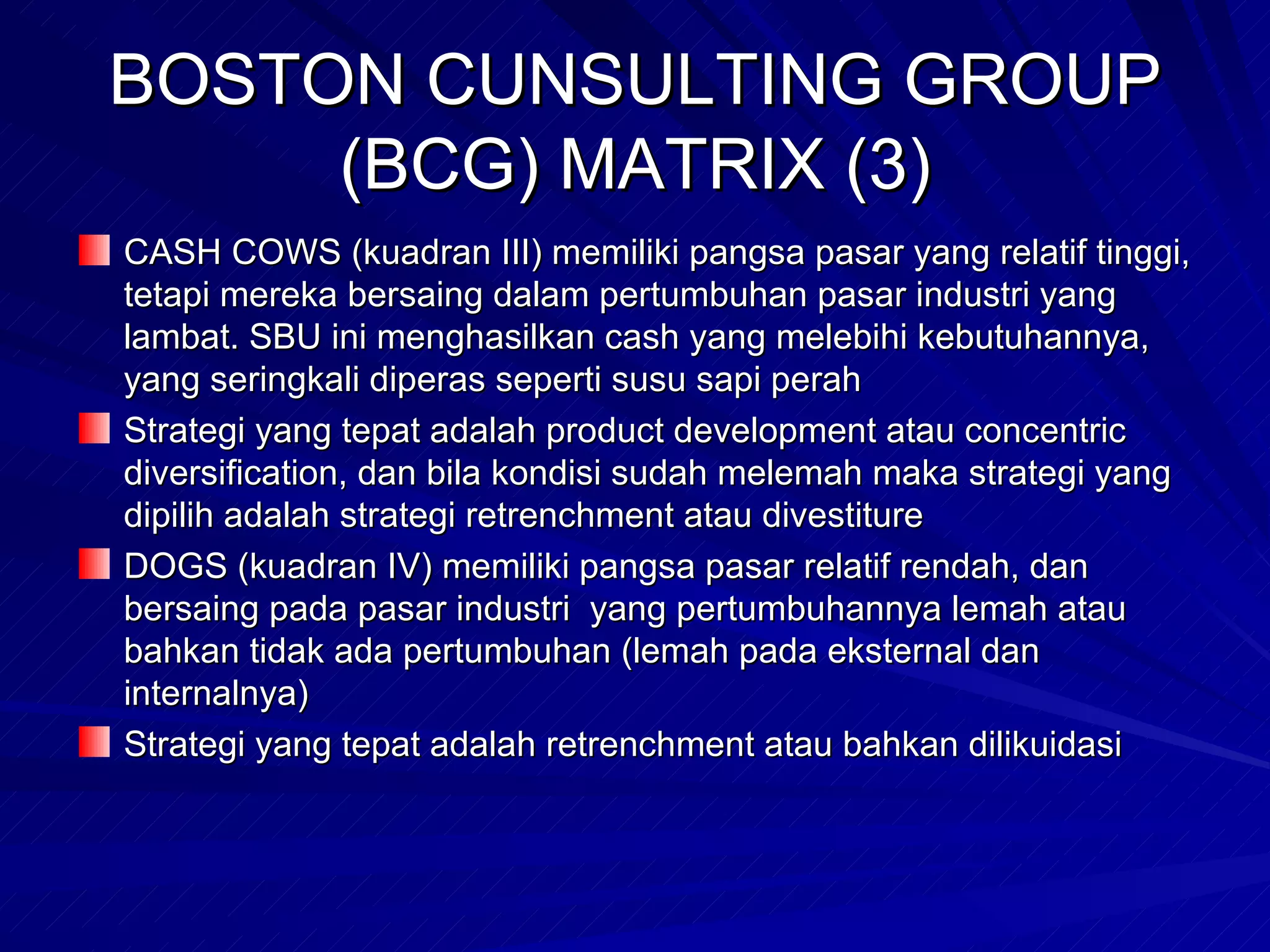 BOSTON CUNSULTING GROUP (BCG) MATRIX (3)

CASH COWS (kuadran III) memiliki pangsa pasar yang relatif tinggi, tetapi mereka bersaing dalam pertumbuhan pasar industri yang lambat. SBU ini menghasilkan cash yang melebihi kebutuhannya, yang seringkali diperas seperti susu sapi perah

Strategi yang tepat adalah product development atau concentric diversification, dan bila kondisi sudah melemah maka strategi yang dipilih adalah strategi retrenchment atau divestiture

DOGS (kuadran IV) memiliki pangsa pasar relatif rendah, dan bersaing pada pasar industri yang pertumbuhannya lemah atau bahkan tidak ada pertumbuhan (lemah pada eksternal dan internalnya)

Strategi yang tepat adalah retrenchment atau bahkan dilikuidasi